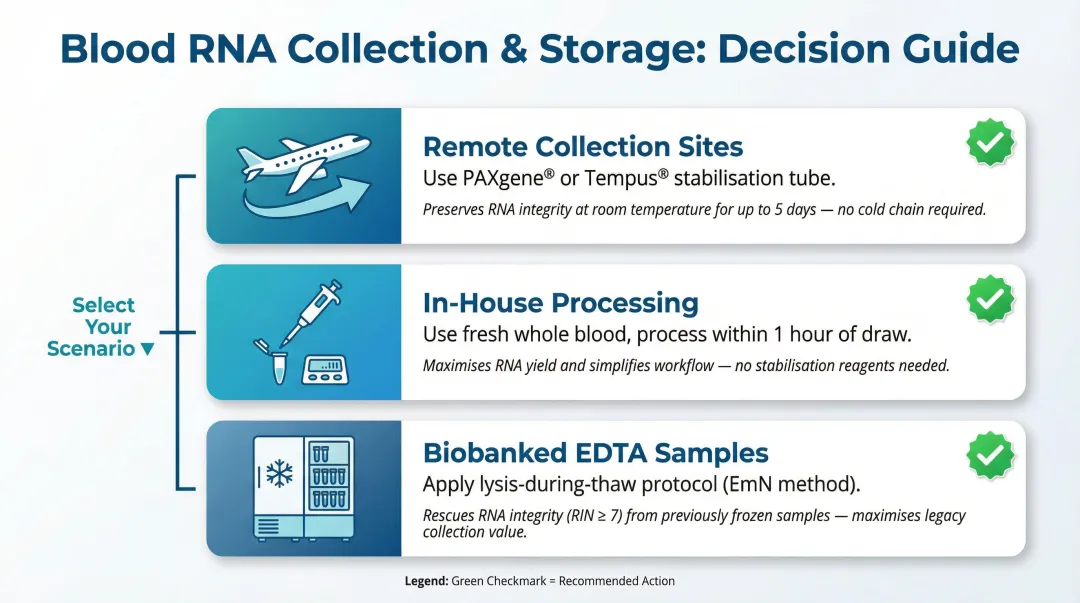 Blood RNA Collection & Storage: Decision Guide

Select Your Scenario ▼

Remote Collection Sites
Use PAXgene® or Tempus® stabilisation tube.
Preserves RNA integrity at room temperature for up to 5 days — no cold chain required.

In-House Processing
Use fresh whole blood, process within 1 hour of draw.
Maximises RNA yield and simplifies workflow — no stabilisation reagents needed.

Biobanked EDTA Samples
Apply lysis-during-thaw protocol (EmN method).
Rescues RNA integrity (RIN ≥ 7) from previously frozen samples — maximises legacy collection value.

Legend: Green Checkmark = Recommended Action